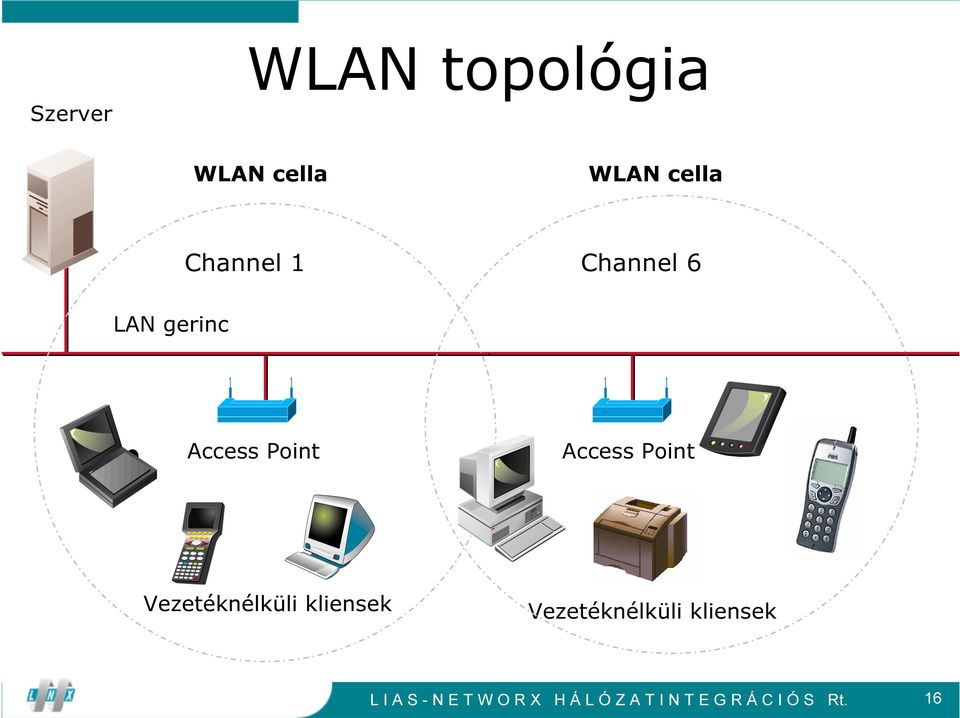 WLAN topológia

Szerver

WLAN cella

WLAN cella

Channel 1

Channel 6

LAN gerinc

Access Point

Access Point

Vezetéknélküli kliensek

Vezetéknélküli kliensek

LNX

LIAS-NETWORX HÁLÓZATINTEGRÁCIÓS Rt.

16